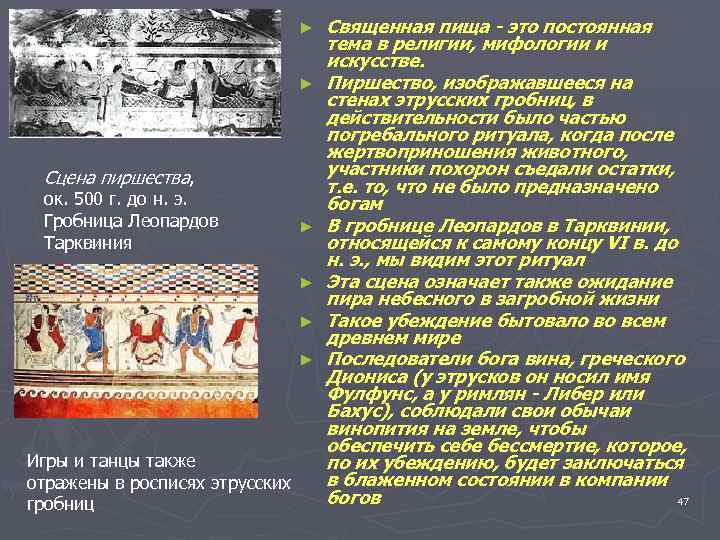 Сцена пиршества, ок. 500 г. до н. э. Гробница Леопардов Тарквиния

Игры и танцы также отражены в росписях этрусских гробниц

► Священная пища - это постоянная тема в религии, мифологии и искусстве.

► Пиршество, изображавшееся на стенах этрусских гробниц, в действительности было частью погребального ритуала, когда после жертвоприношения животного, участники похорон съедали остатки, т.е. то, что не было предназначено богам

► В гробнице Леопардов в Тарквинии, относящейся к самому концу VI в. до н. э., мы видим этот ритуал

► Эта сцена означает также ожидание пира небесного в загробной жизни

► Такое убеждение бытовало во всем древнем мире

► Последователи бога вина, греческого Диониса (у этрусков он носил имя Фулфунс, а у римлян - Либер или Бахус), соблюдали свои обычаи винопития на земле, чтобы обеспечить себе бессмертие, которое, по их убеждению, будет заключаться в блаженном состоянии в компании богов

47